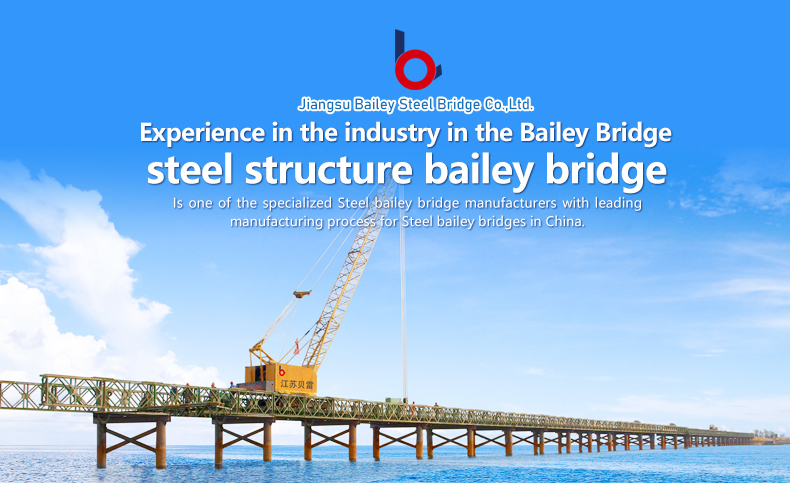 Jiangsu Bailey Steel Bridge Co.,Ltd.

Experience in the industry in the Bailey Bridge

steel structure bailey bridge

Is one of the specialized Steel bailey bridge manufacturers with leading manufacturing process for Steel bailey bridges in China.

江苏贝雷